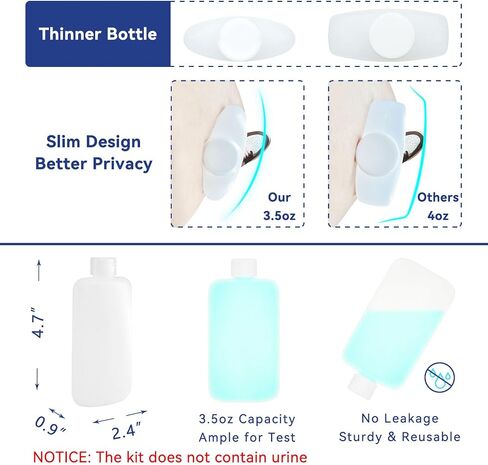 Thinner Bottle

Slim Design
Better Privacy

Our
3.5oz

Others
4oz

4.7"

0.9"

2.4"

3.5oz Capacity
Ample for Test

No Leakage
Sturdy & Reusable

NOTICE: The kit does not contain urine